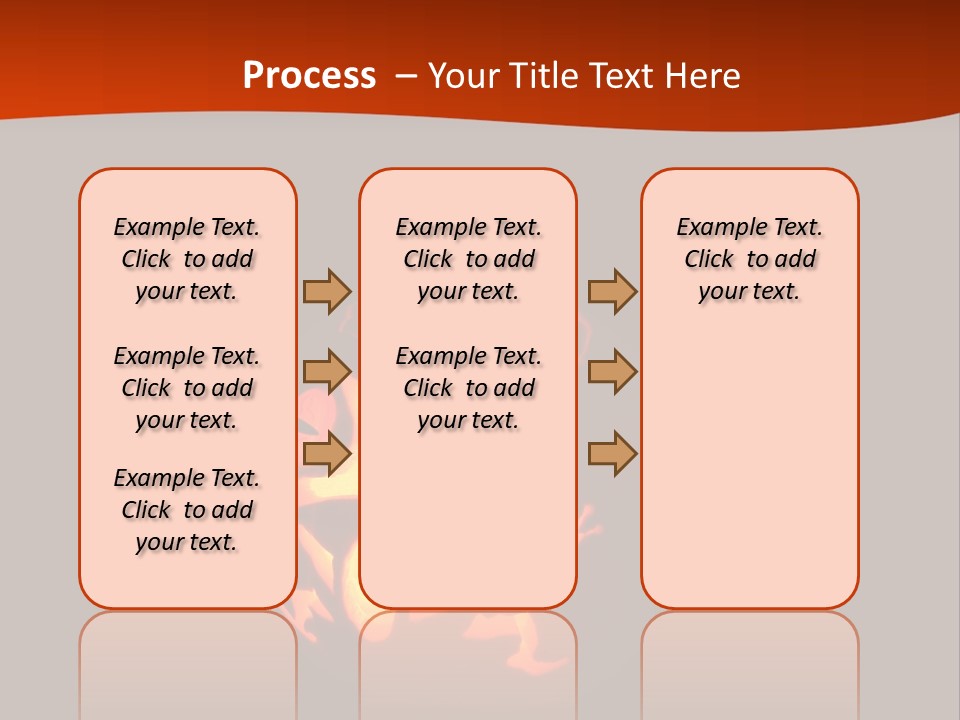 Process – Your Title Text Here

Example Text. Click to add your text.

Example Text. Click to add your text.

Example Text. Click to add your text.

Example Text. Click to add your text.

Example Text. Click to add your text.

Example Text. Click to add your text.